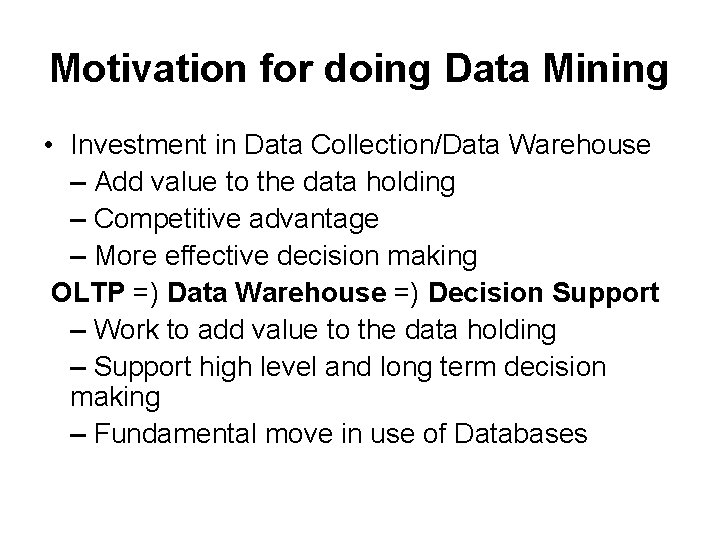 Motivation for doing Data Mining

• Investment in Data Collection/Data Warehouse
– Add value to the data holding
– Competitive advantage
– More effective decision making

OLTP =) Data Warehouse =) Decision Support
– Work to add value to the data holding
– Support high level and long term decision making
– Fundamental move in use of Databases